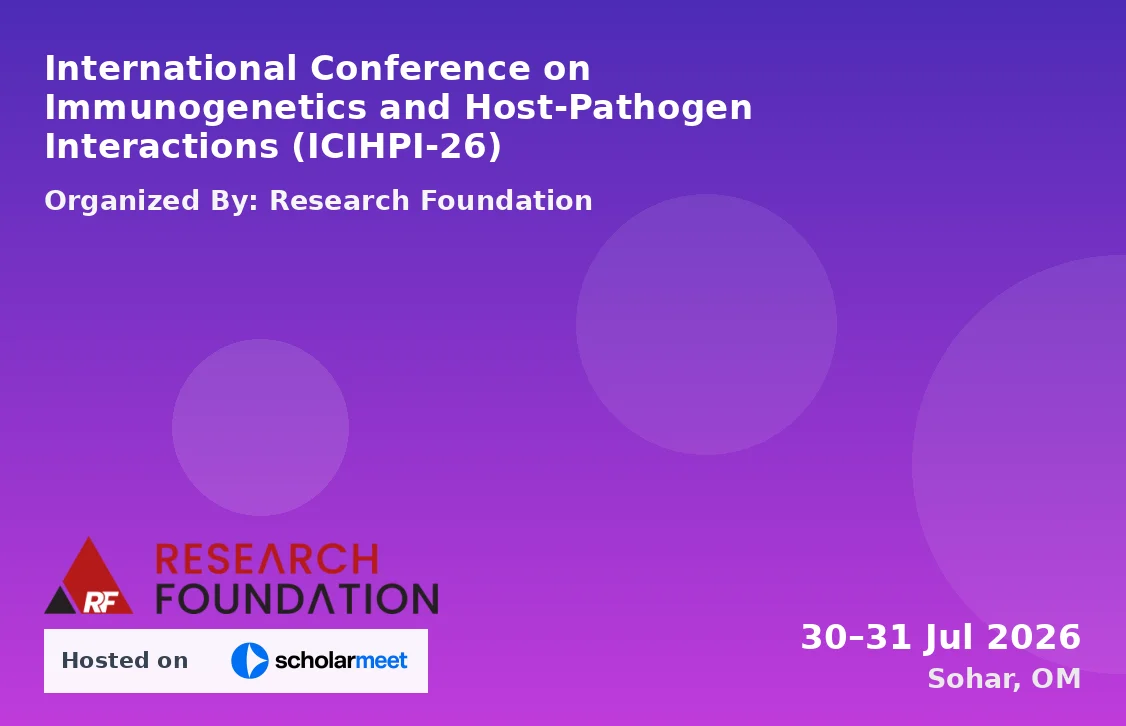 International Conference on Immunogenetics and Host-Pathogen Interactions (ICIHPI-26)

Organized By: Research Foundation

RF RESEARCH FOUNDATION

Hosted on scholarmeet

30–31 Jul 2026
Sohar, OM